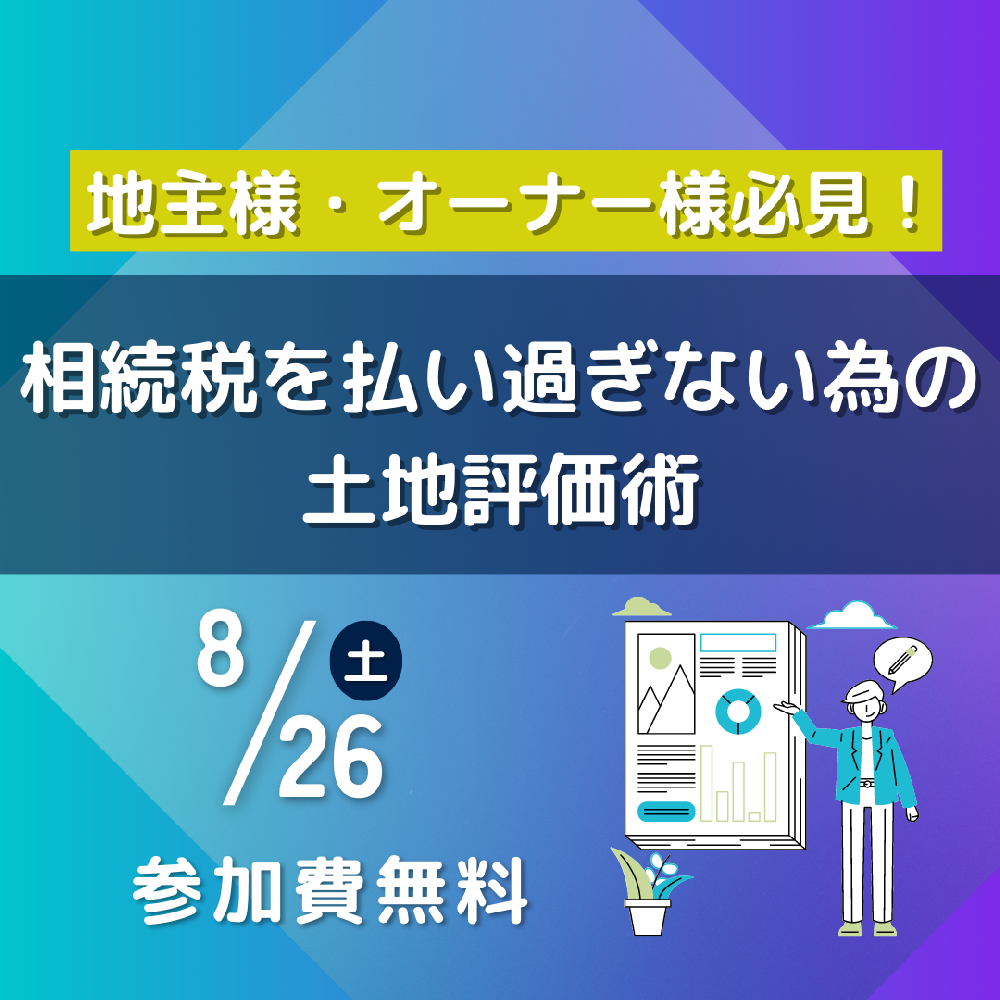 地主様・オーナー様必見！

相続税を払い過ぎない為の
土地評価術

8/26 土

参加費無料